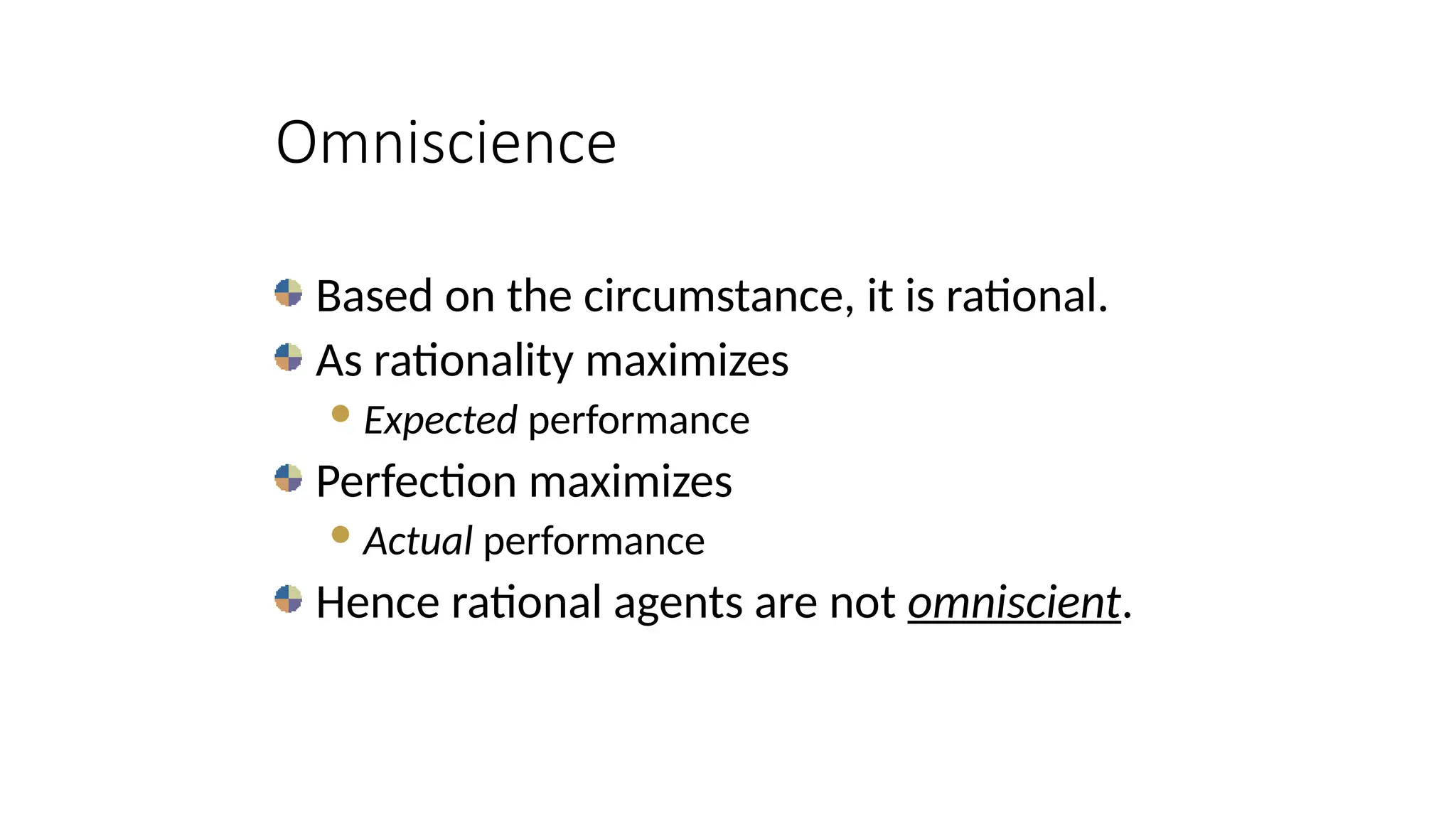 Omniscience

Based on the circumstance, it is rational.

As rationality maximizes

Expected performance

Perfection maximizes

Actual performance

Hence rational agents are not omniscient.